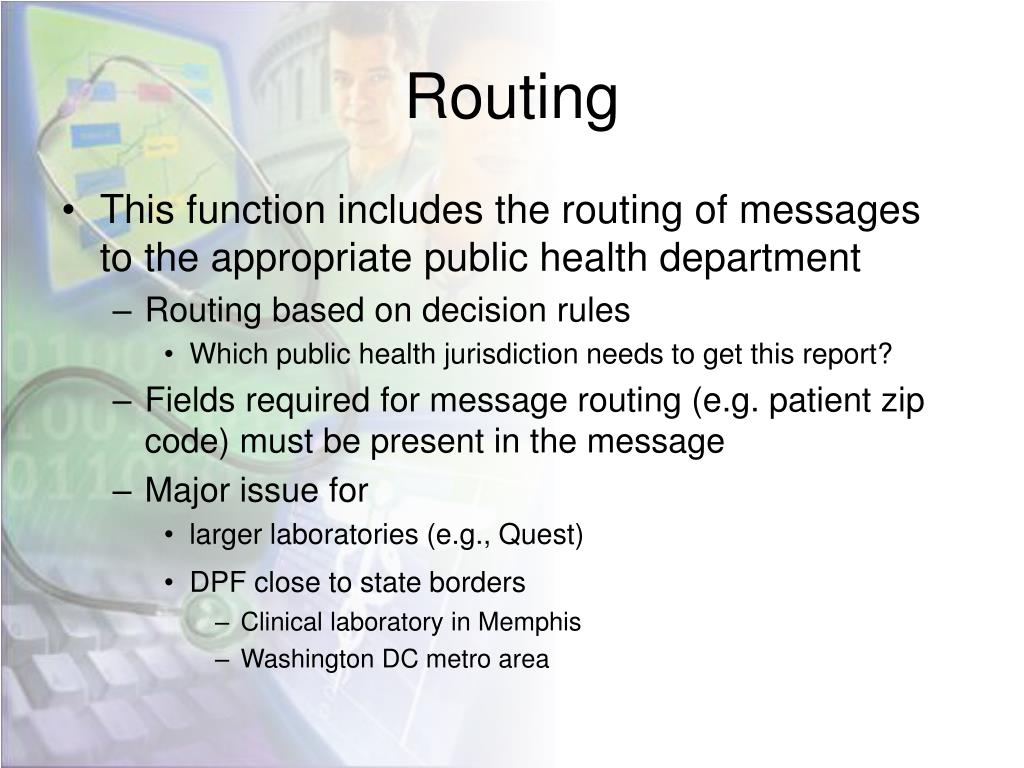 Routing

• This function includes the routing of messages to the appropriate public health department
  – Routing based on decision rules
    • Which public health jurisdiction needs to get this report?
  – Fields required for message routing (e.g. patient zip code) must be present in the message
  – Major issue for
    • larger laboratories (e.g., Quest)
    • DPF close to state borders
      – Clinical laboratory in Memphis
      – Washington DC metro area